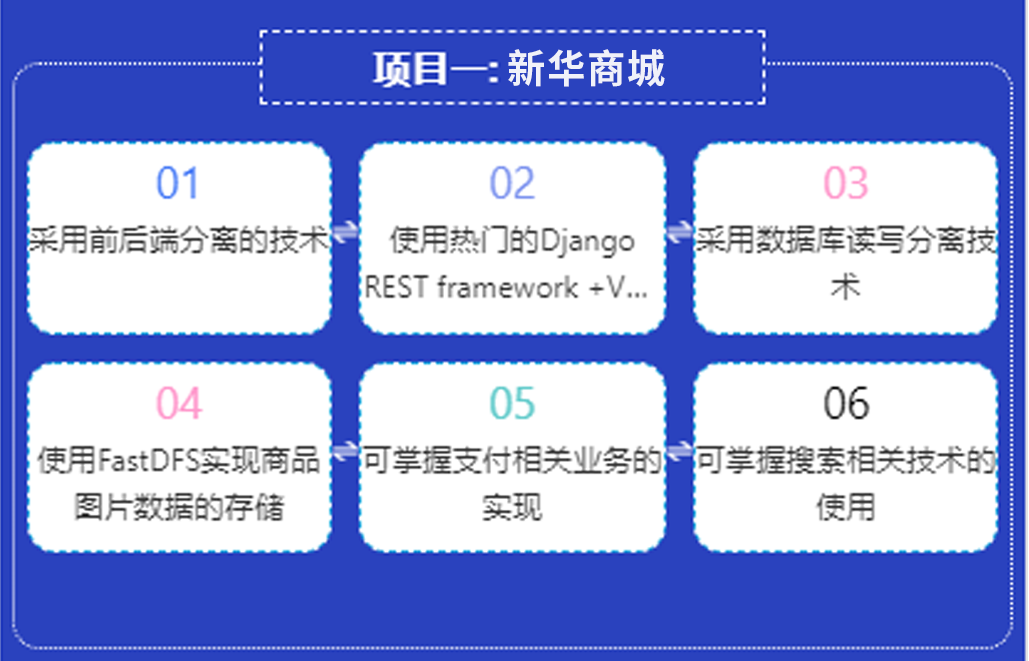 项目一: 新华商城

01
采用前后端分离的技术

02
使用热门的Django REST framework +V...

03
采用数据库读写分离技术

04
使用FastDFS实现商品图片数据的存储

05
可掌握支付相关业务的实现

06
可掌握搜索相关技术的使用